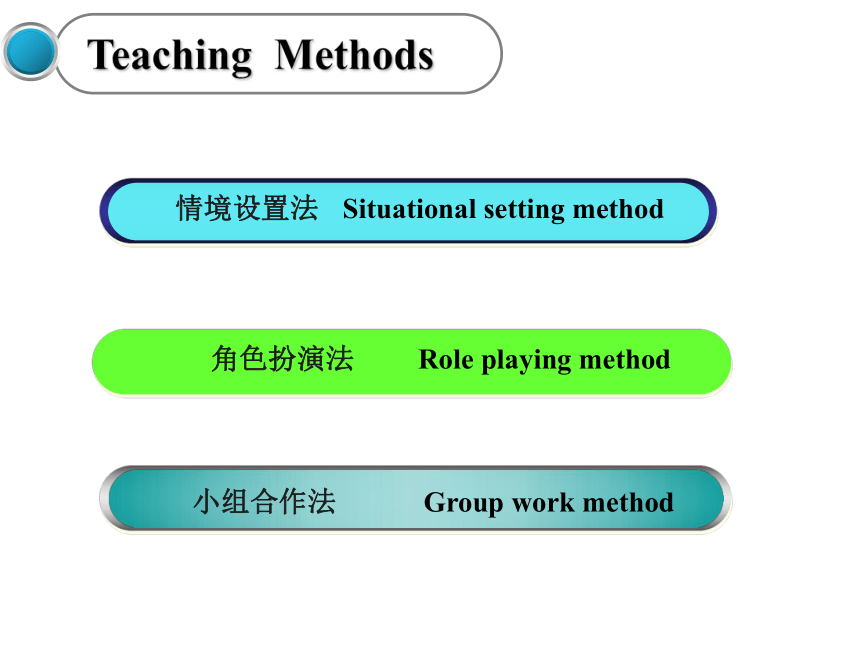 Teaching Methods

情境设置法 Situational setting method

角色扮演法 Role playing method

小组合作法 Group work method